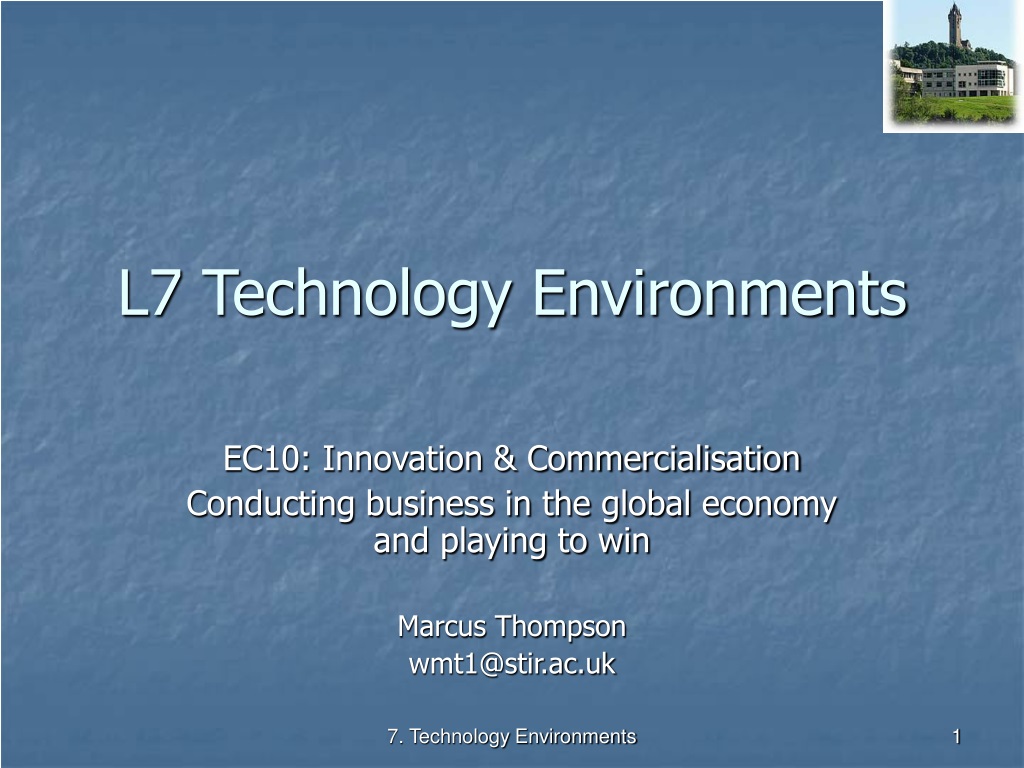 L7 Technology Environments

EC10: Innovation & Commercialisation
Conducting business in the global economy and playing to win

Marcus Thompson
wmt1@stir.ac.uk

7. Technology Environments

1